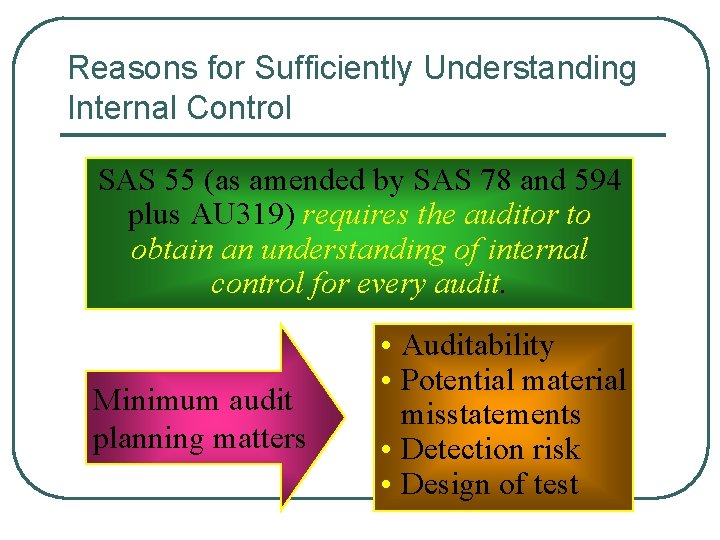 Reasons for Sufficiently Understanding Internal Control

SAS 55 (as amended by SAS 78 and 594 plus AU319) requires the auditor to obtain an understanding of internal control for every audit.

Minimum audit planning matters

• Auditability
• Potential material misstatements
• Detection risk
• Design of test